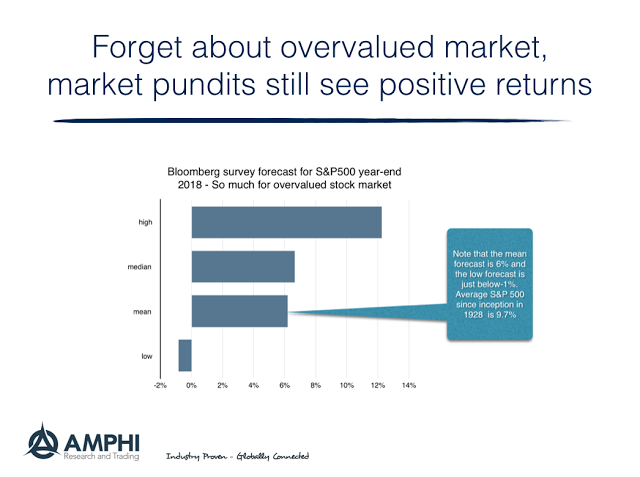 Forget about overvalued market, market pundits still see positive returns

Bloomberg survey forecast for S&P500 year-end 2018 - So much for overvalued stock market

high

median

mean

low

-2%
0%
2%
4%
6%
8%
10%
12%
14%

Note that the mean forecast is 6% and the low forecast is just below-1%. Average S&P 500 since inception in 1928 is 9.7%

AMPHI
Research and Trading

Industry Proven - Globally Connected